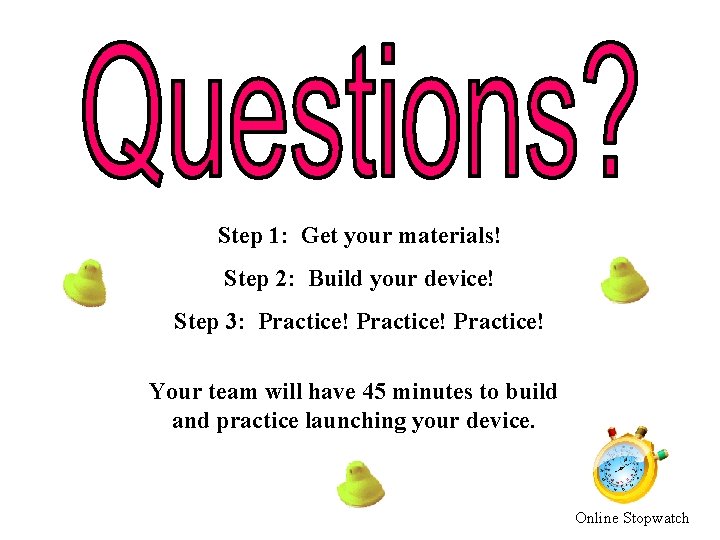 Questions?

Step 1: Get your materials!

Step 2: Build your device!

Step 3: Practice! Practice! Practice!

Your team will have 45 minutes to build and practice launching your device.

Online Stopwatch